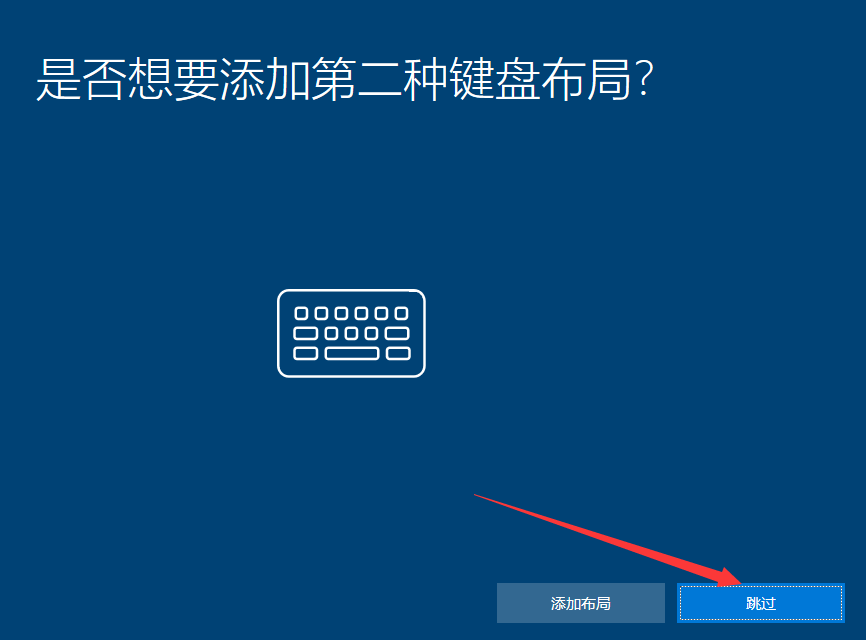 是否想要添加第二种键盘布局?

添加布局

跳过